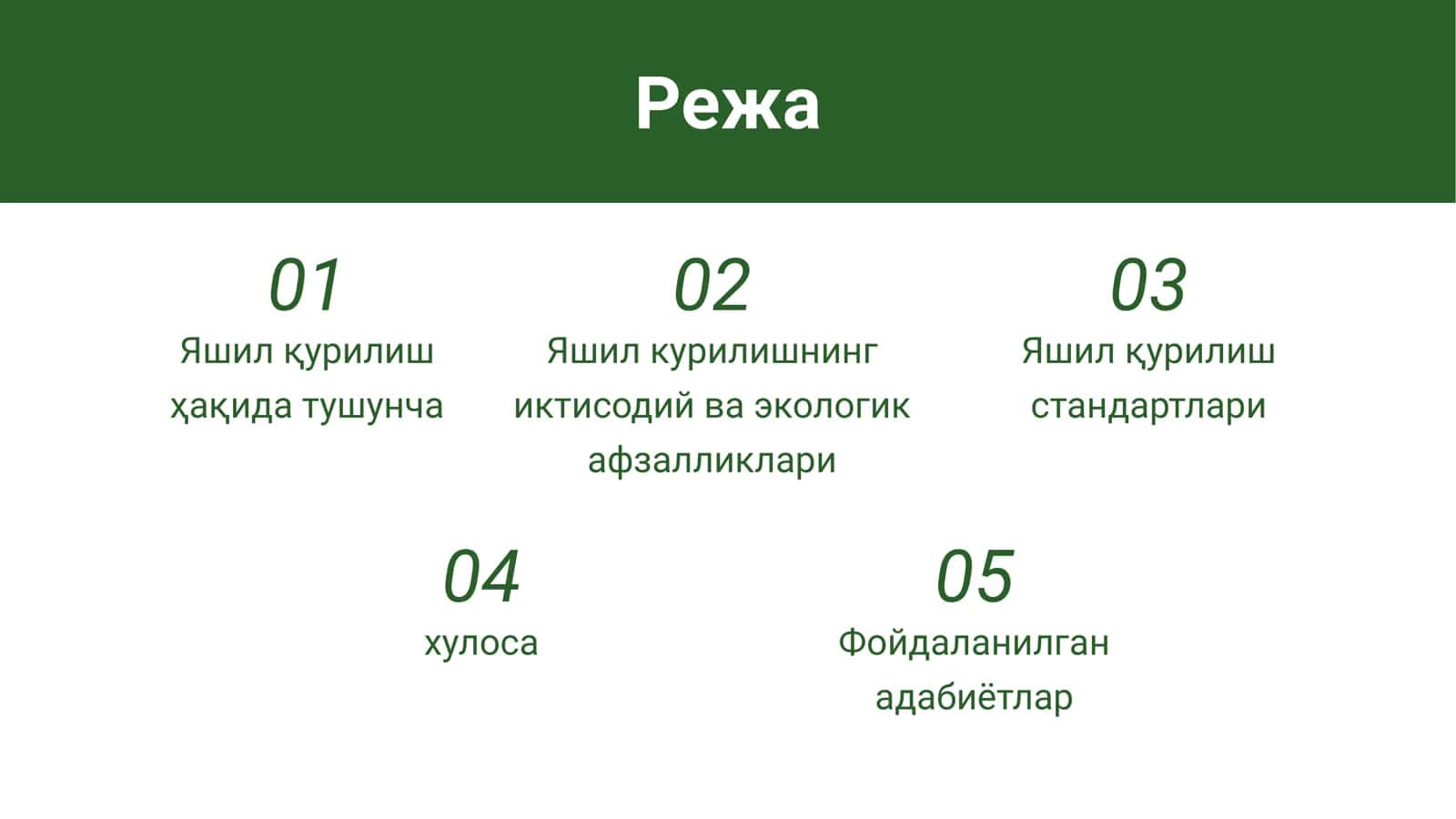 Режа

01
Яшил қурилиш ҳақида тушунча

02
Яшил курилишнинг иктисодий ва экологик афзалликлари

03
Яшил қурилиш стандартлари

04
хулоса

05
Фойдаланилган адабиётлар